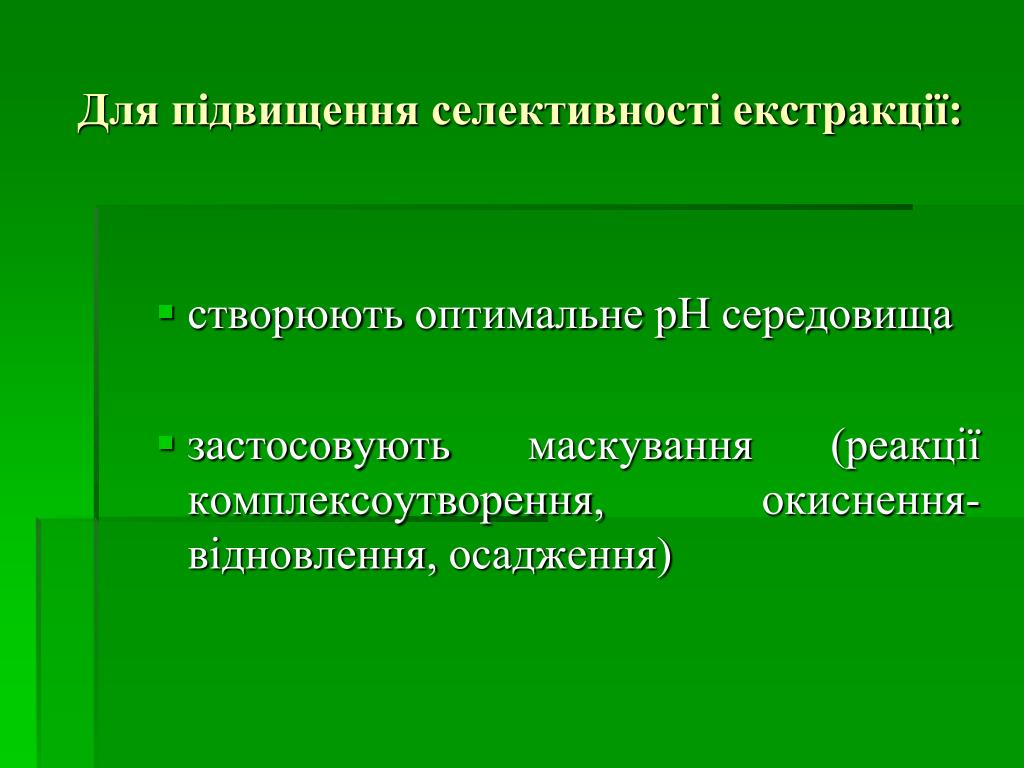 Для підвищення селективності екстракції:

▪ створюють оптимальне рН середовища

▪ застосовують маскування (реакції комплексоутворення, окиснення-відновлення, осадження)